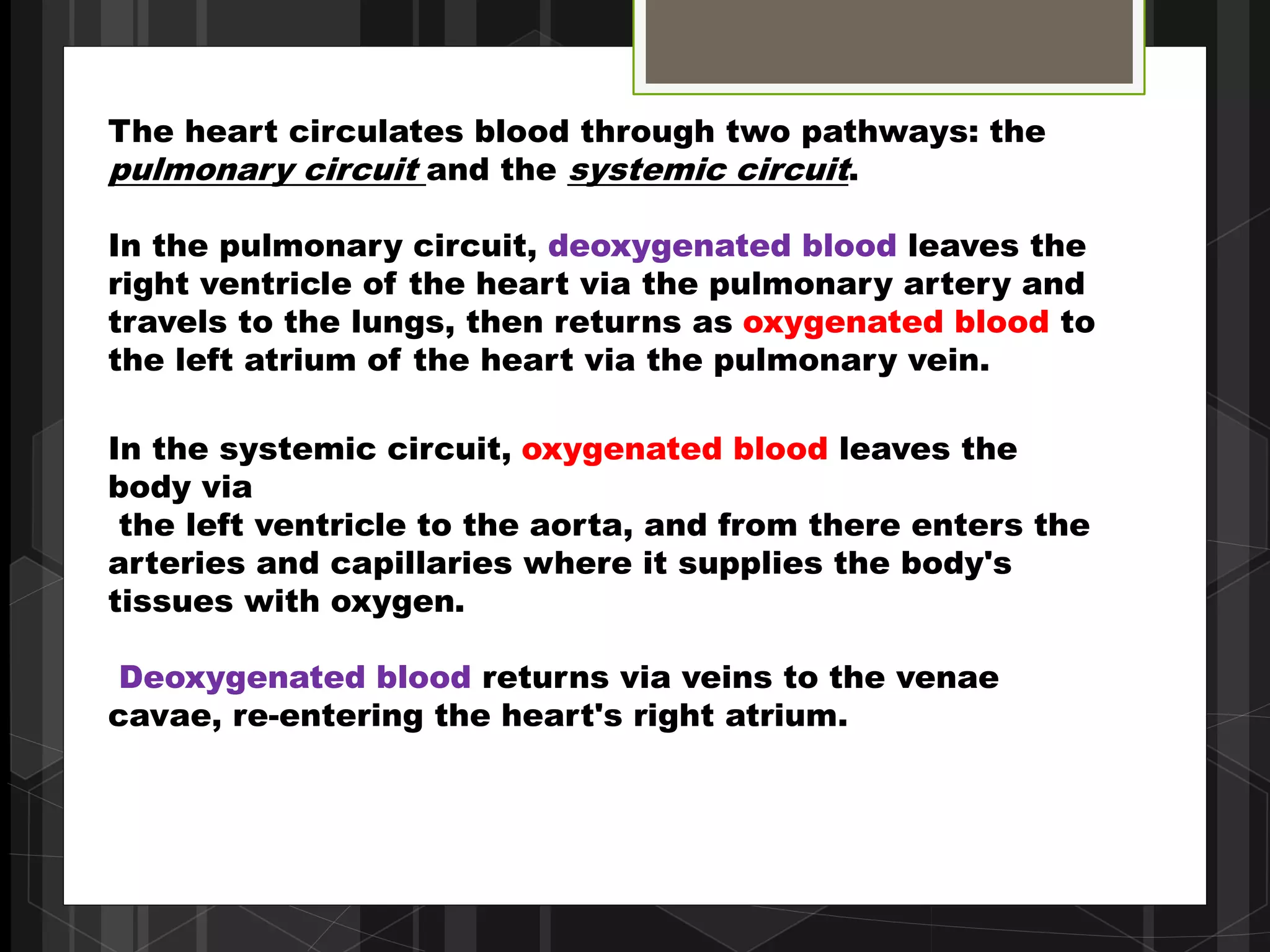 The heart circulates blood through two pathways: the pulmonary circuit and the systemic circuit.

In the pulmonary circuit, deoxygenated blood leaves the right ventricle of the heart via the pulmonary artery and travels to the lungs, then returns as oxygenated blood to the left atrium of the heart via the pulmonary vein.

In the systemic circuit, oxygenated blood leaves the body via
the left ventricle to the aorta, and from there enters the arteries and capillaries where it supplies the body's tissues with oxygen.

Deoxygenated blood returns via veins to the venae cavae, re-entering the heart's right atrium.